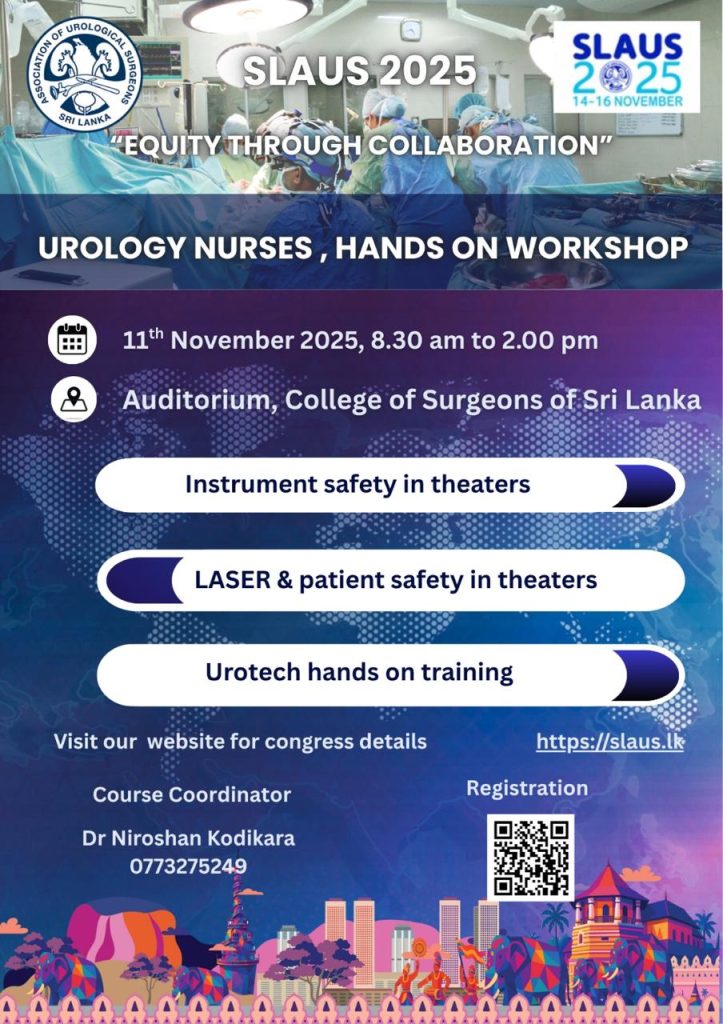 ASSOCIATION OF UROLOGICAL SURGEONS SRI LANKA

SLAUS 2025

SLAUS 2025 14-16 NOVEMBER

"EQUITY THROUGH COLLABORATION"

UROLOGY NURSES , HANDS ON WORKSHOP

11$^{th}$ November 2025, 8.30 am to 2.00 pm

Auditorium, College of Surgeons of Sri Lanka

Instrument safety in theaters

LASER & patient safety in theaters

Urotech hands on training

Visit our website for congress details

https://slaus.lk

Course Coordinator

Dr Niroshan Kodikara
0773275249

Registration